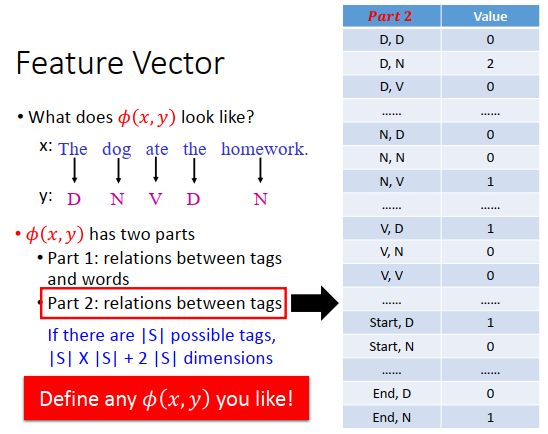 Feature Vector

• What does $\phi(x, y)$ look like?

x: The dog ate the homework.

y: D N V D N

• $\phi(x, y)$ has two parts
  • Part 1: relations between tags and words
  • Part 2: relations between tags

If there are |S| possible tags, |S| X |S| + 2 |S| dimensions

Define any $\phi(x, y)$ you like!

| Part 2 | Value |
|---|---|
| D, D | 0 |
| D, N | 2 |
| D, V | 0 |
| …… | …… |
| N, D | 0 |
| N, N | 0 |
| N, V | 1 |
| …… | …… |
| V, D | 1 |
| V, N | 0 |
| V, V | 0 |
| …… | …… |
| Start, D | 1 |
| Start, N | 0 |
| …… | …… |
| End, D | 0 |
| End, N | 1 |